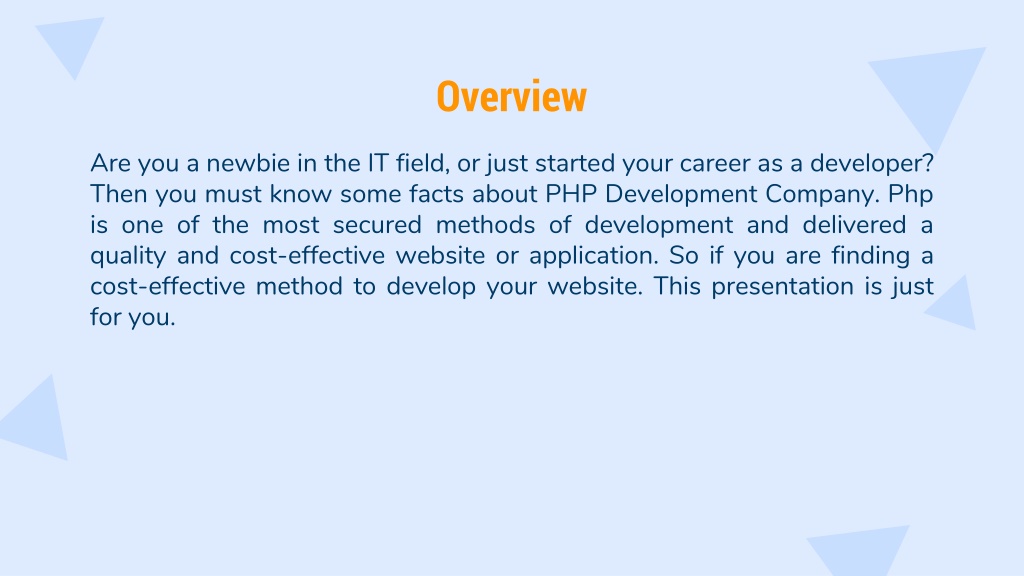 Overview

Are you a newbie in the IT field, or just started your career as a developer? Then you must know some facts about PHP Development Company. Php is one of the most secured methods of development and delivered a quality and cost-effective website or application. So if you are finding a cost-effective method to develop your website. This presentation is just for you.